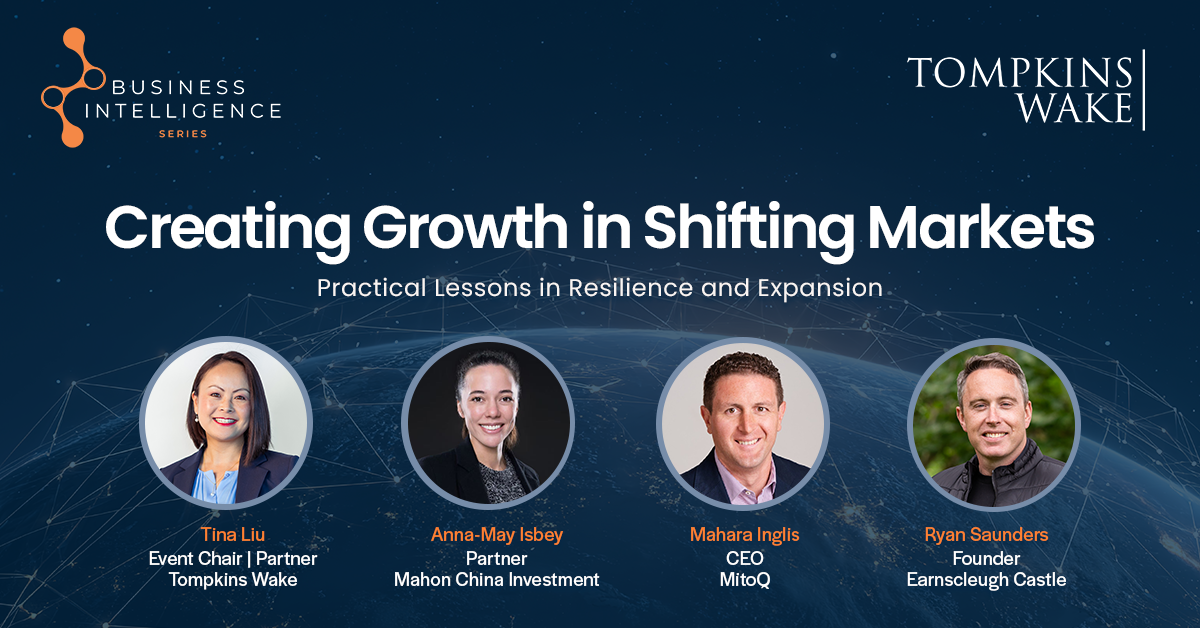 BUSINESS INTELLIGENCE SERIES

TOMPKINS WAKE

Creating Growth in Shifting Markets

Practical Lessons in Resilience and Expansion

Tina Liu
Event Chair | Partner
Tompkins Wake

Anna-May Isbey
Partner
Mahon China Investment

Mahara Inglis
CEO
MitoQ

Ryan Saunders
Founder
Earnscleugh Castle